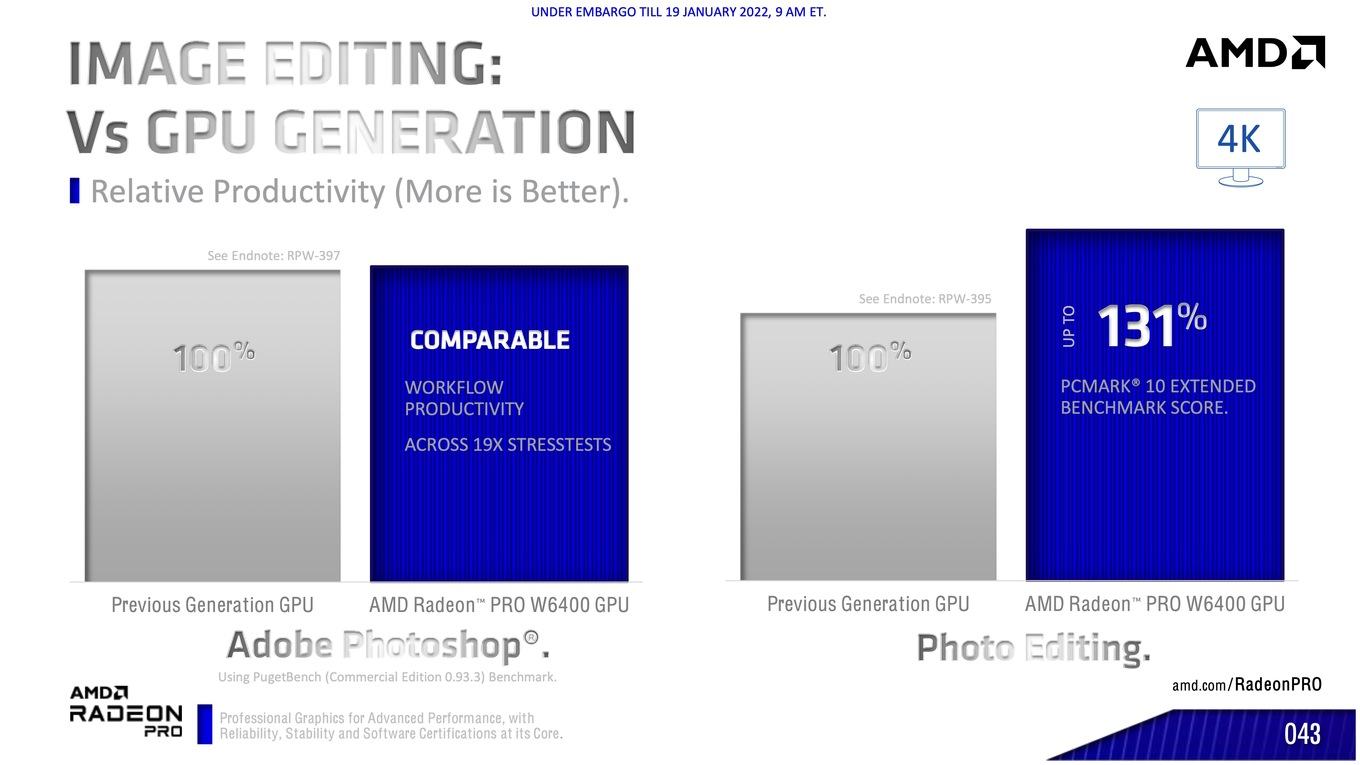 UNDER EMBARGO TILL 19 JANUARY 2022, 9 AM ET.

IMAGE EDITING:
Vs GPU GENERATION

AMD

4K

Relative Productivity (More is Better).

See Endnote: RPW-397

100%

COMPARABLE

WORKFLOW PRODUCTIVITY

ACROSS 19X STRESSTESTS

Previous Generation GPU

AMD Radeon™ PRO W6400 GPU

Adobe Photoshop®.

Using PugetBench (Commercial Edition 0.93.3) Benchmark.

See Endnote: RPW-395

100%

UP TO 131%

PCMARK® 10 EXTENDED BENCHMARK SCORE.

Previous Generation GPU

AMD Radeon™ PRO W6400 GPU

Photo Editing.

amd.com/RadeonPRO

AMD RADEON PRO

Professional Graphics for Advanced Performance, with Reliability, Stability and Software Certifications at its Core.

043